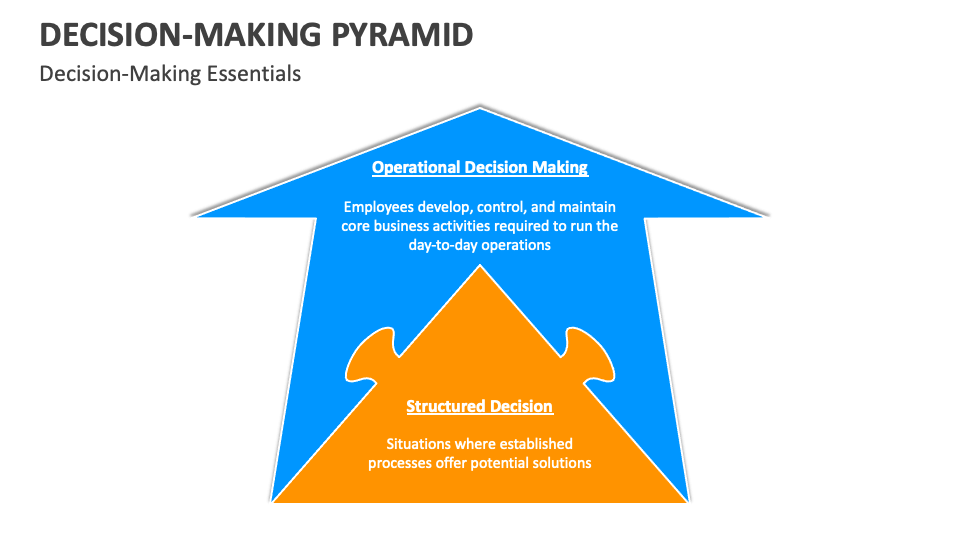 DECISION-MAKING PYRAMID

Decision-Making Essentials

Operational Decision Making

Employees develop, control, and maintain core business activities required to run the day-to-day operations

Structured Decision

Situations where established processes offer potential solutions